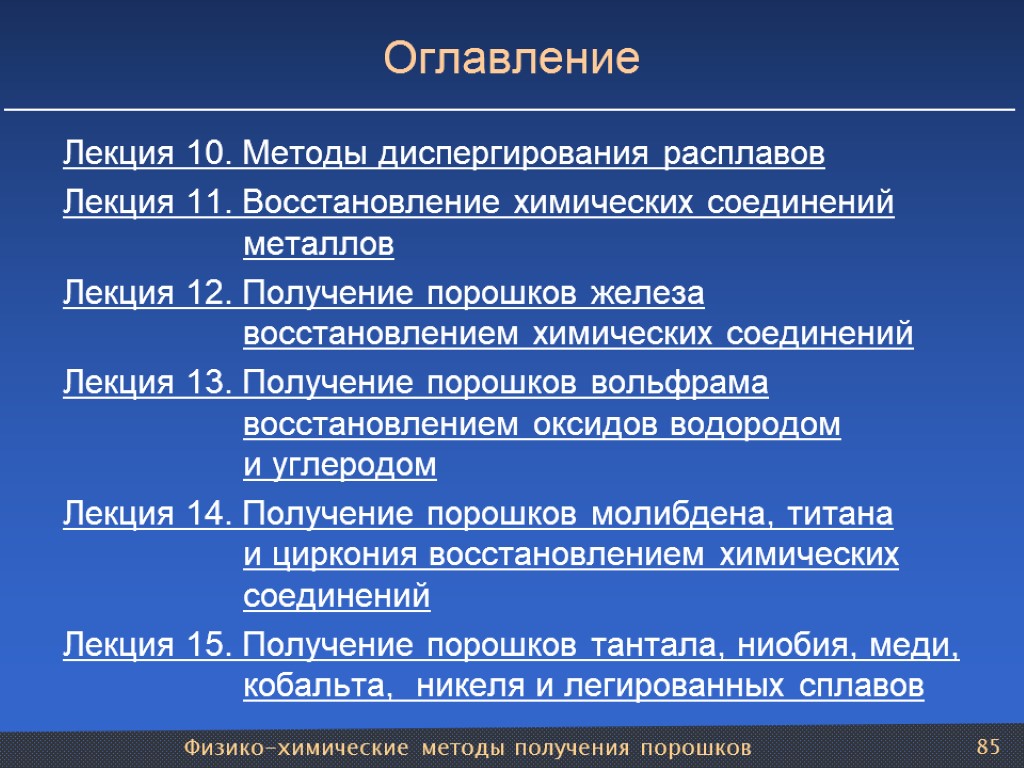 Оглавление

Лекция 10. Методы диспергирования расплавов

Лекция 11. Восстановление химических соединений металлов

Лекция 12. Получение порошков железа восстановлением химических соединений

Лекция 13. Получение порошков вольфрама восстановлением оксидов водородом и углеродом

Лекция 14. Получение порошков молибдена, титана и циркония восстановлением химических соединений

Лекция 15. Получение порошков тантала, ниобия, меди, кобальта, никеля и легированных сплавов

Физико-химические методы получения порошков

85